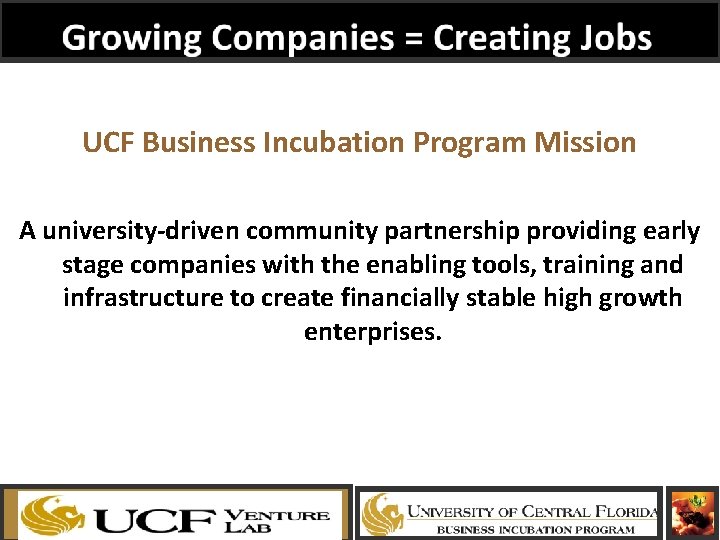 Growing Companies = Creating Jobs

UCF Business Incubation Program Mission

A university-driven community partnership providing early stage companies with the enabling tools, training and infrastructure to create financially stable high growth enterprises.

UCF VENTURE LAB

UNIVERSITY OF CENTRAL FLORIDA
BUSINESS INCUBATION PROGRAM